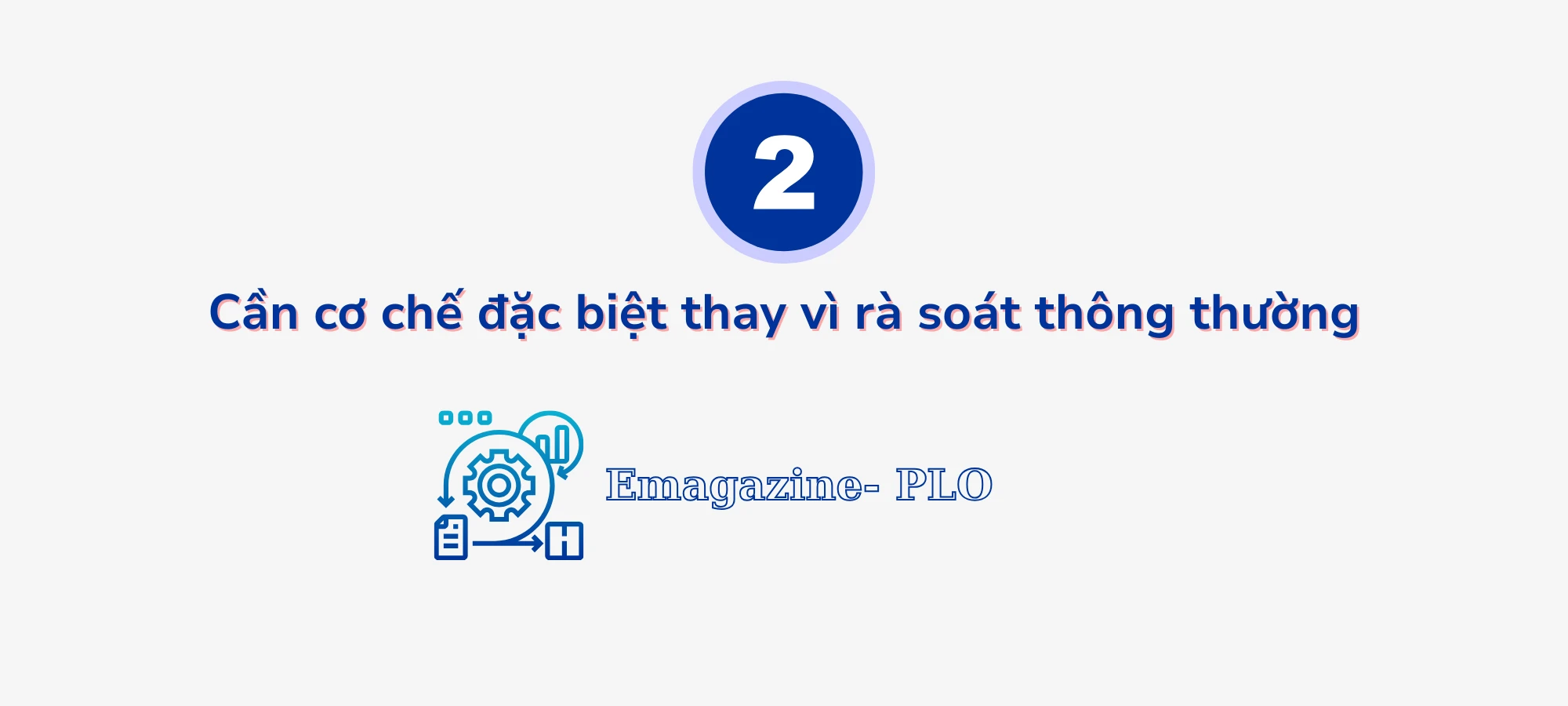 2

Cần cơ chế đặc biệt thay vì rà soát thông thường

Emagazine- PLO